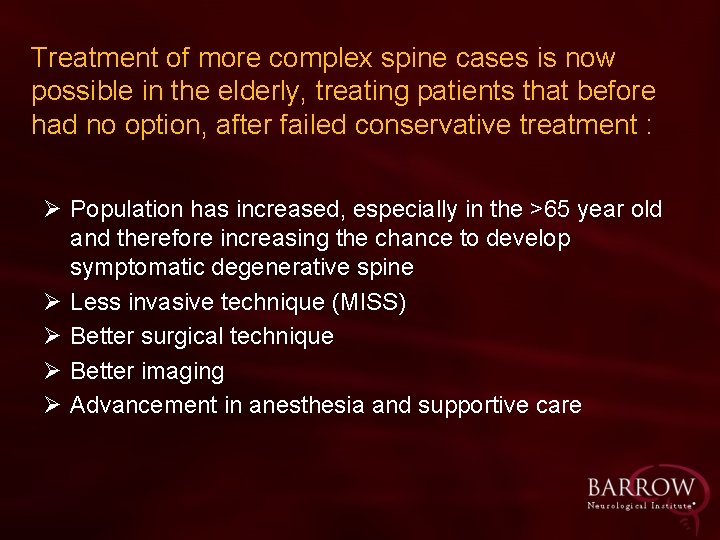 Treatment of more complex spine cases is now possible in the elderly, treating patients that before had no option, after failed conservative treatment :

➢ Population has increased, especially in the >65 year old and therefore increasing the chance to develop symptomatic degenerative spine
➢ Less invasive technique (MISS)
➢ Better surgical technique
➢ Better imaging
➢ Advancement in anesthesia and supportive care

BARROW
Neurological Institute®